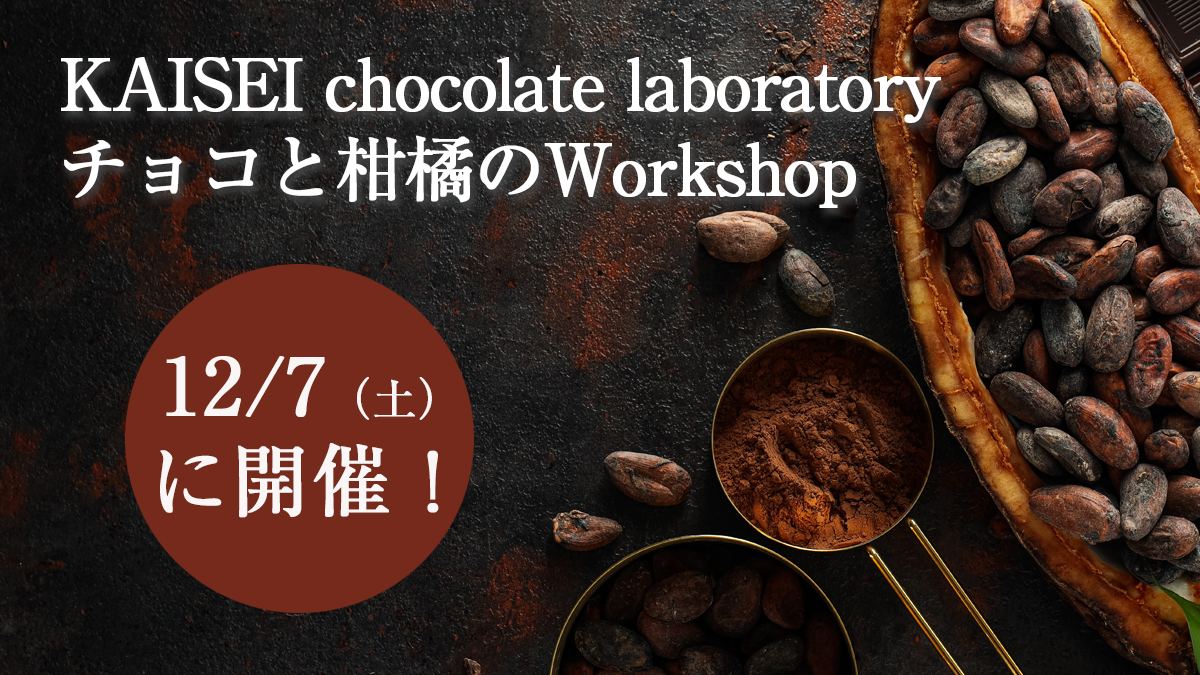 KAISEI chocolate laboratory
チョコと柑橘のWorkshop

12/7（土）
に開催！